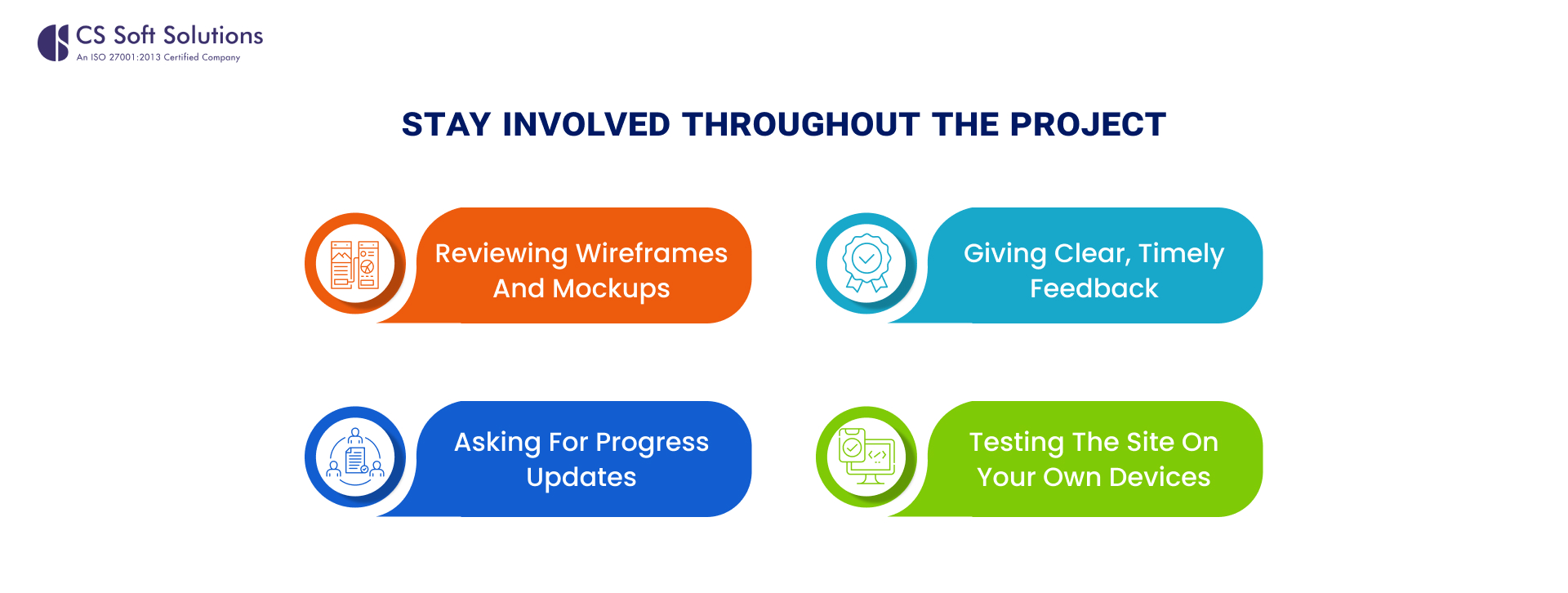 CS Soft Solutions
An ISO 27001:2013 Certified Company

STAY INVOLVED THROUGHOUT THE PROJECT

Reviewing Wireframes And Mockups

Giving Clear, Timely Feedback

Asking For Progress Updates

Testing The Site On Your Own Devices